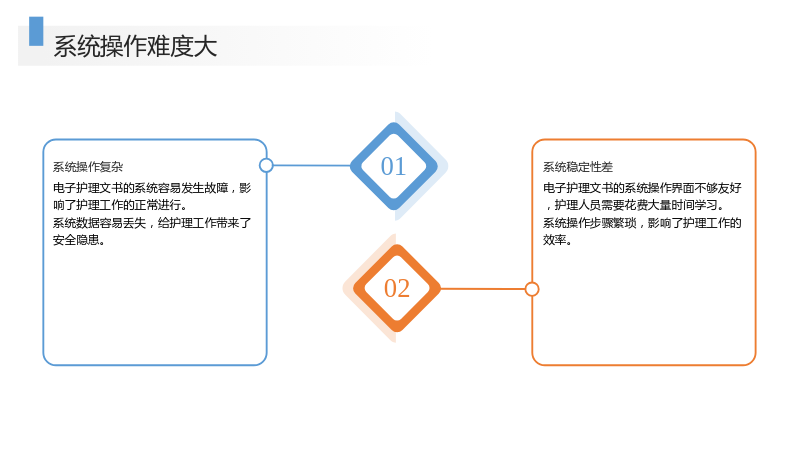 系统操作难度大

系统操作复杂

电子护理文书的系统容易发生故障，影响了护理工作的正常进行。

系统数据容易丢失，给护理工作带来了安全隐患。

01

02

系统稳定性差

电子护理文书的系统操作界面不够友好，护理人员需要花费大量时间学习。

系统操作步骤繁琐，影响了护理工作的效率。